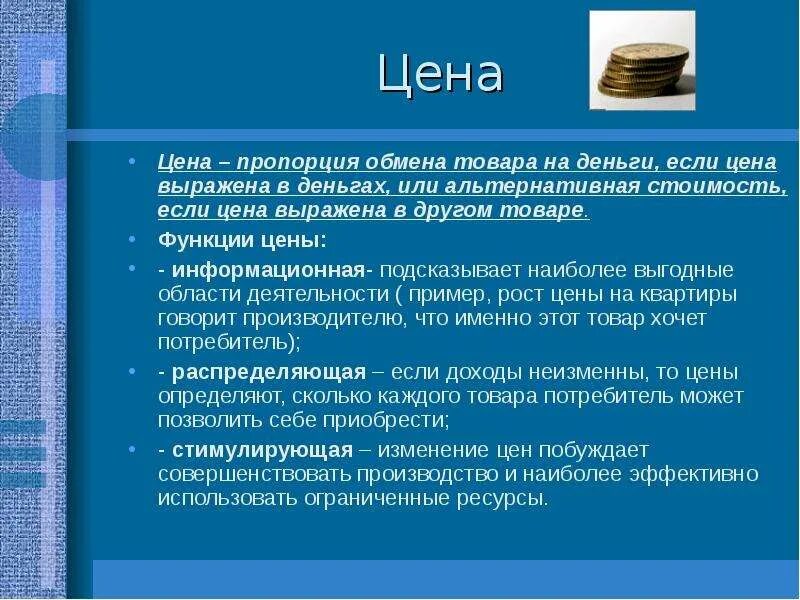 Цена

• Цена – пропорция обмена товара на деньги, если цена выражена в деньгах, или альтернативная стоимость, если цена выражена в другом товаре.

• Функции цены:

• - информационная- подсказывает наиболее выгодные области деятельности ( пример, рост цены на квартиры говорит производителю, что именно этот товар хочет потребитель);

• - распределяющая – если доходы неизменны, то цены определяют, сколько каждого товара потребитель может позволить себе приобрести;

• - стимулирующая – изменение цен побуждает совершенствовать производство и наиболее эффективно использовать ограниченные ресурсы.